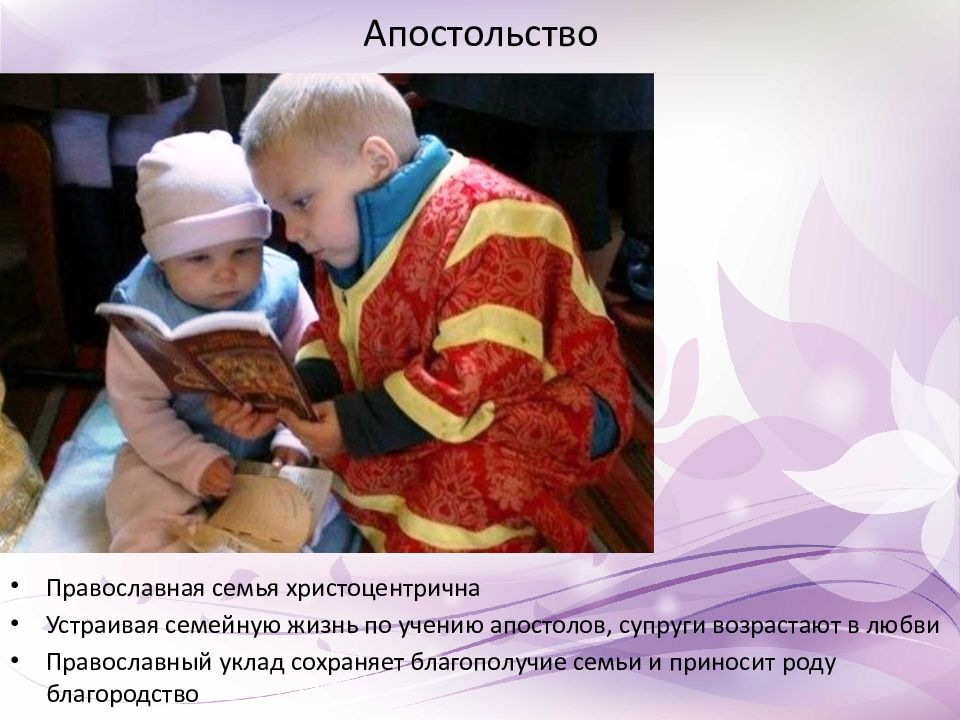 Апостольство

• Православная семья христоцентрична
• Устраивая семейную жизнь по учению апостолов, супруги возрастают в любви
• Православный уклад сохраняет благополучие семьи и приносит роду благородство